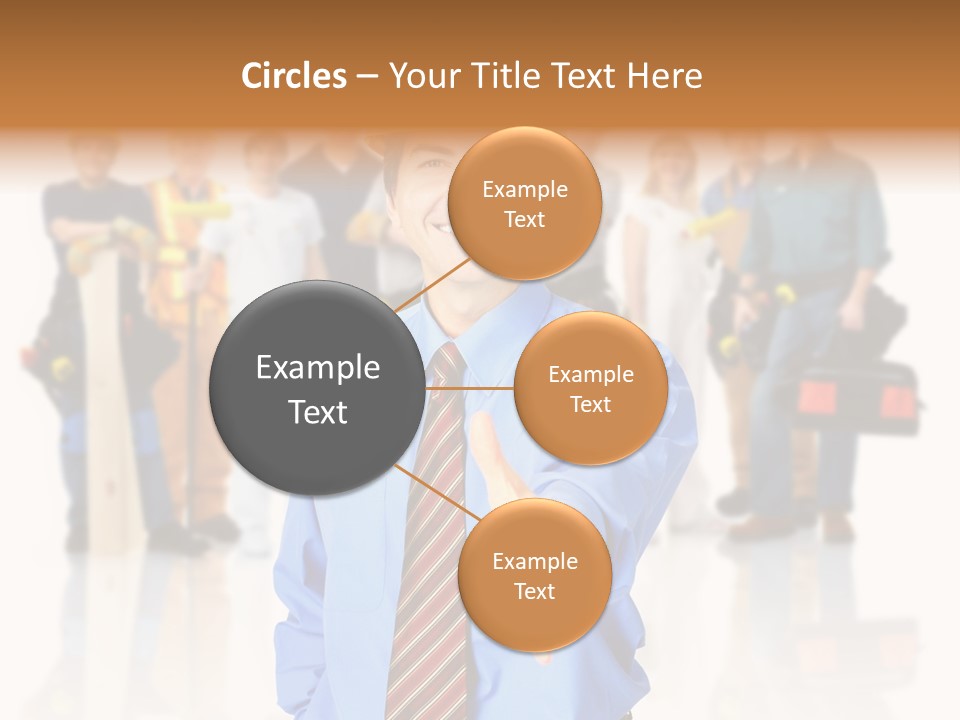 Circles – Your Title Text Here

Example Text

Example Text

Example Text

Example Text